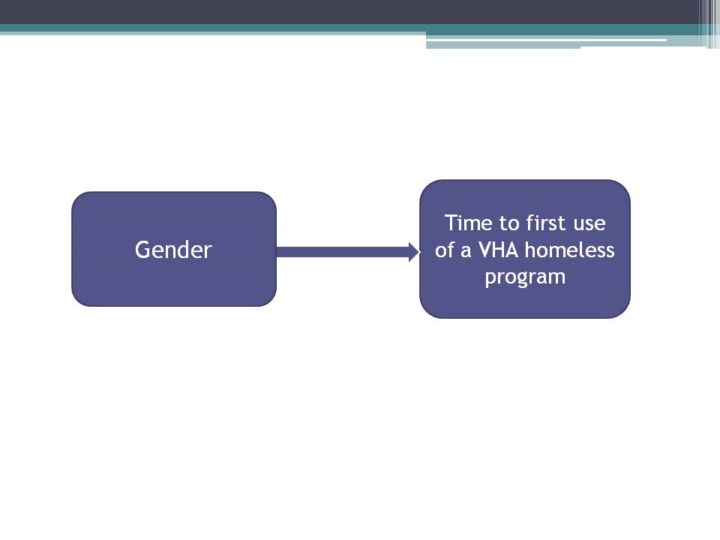 Gender

Time to first use of a VHA homeless program